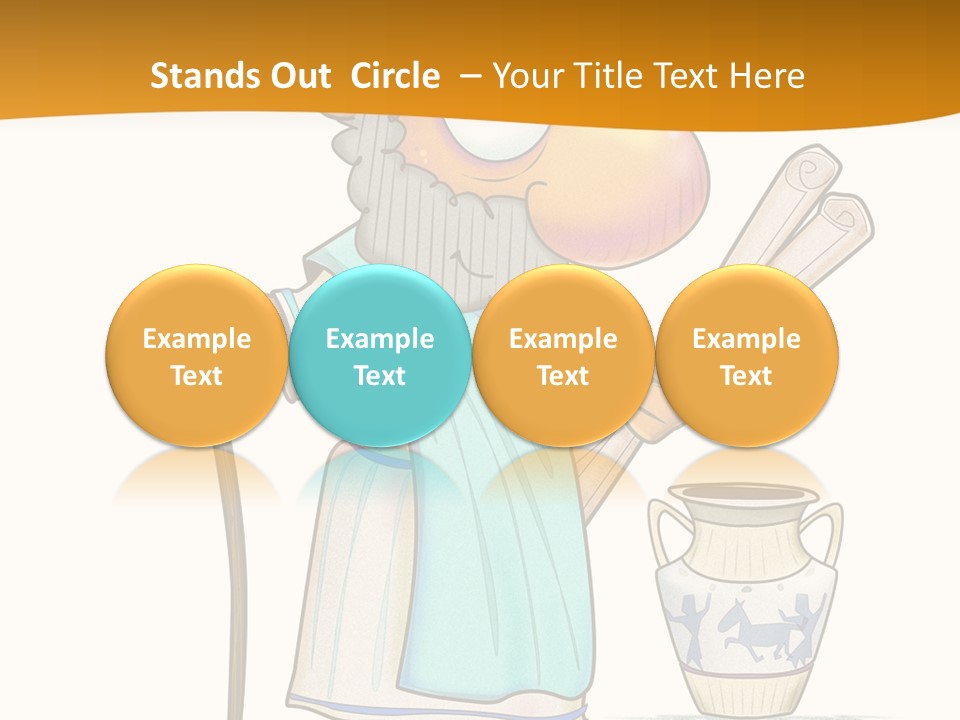 Stands Out Circle – Your Title Text Here

Example Text

Example Text

Example Text

Example Text